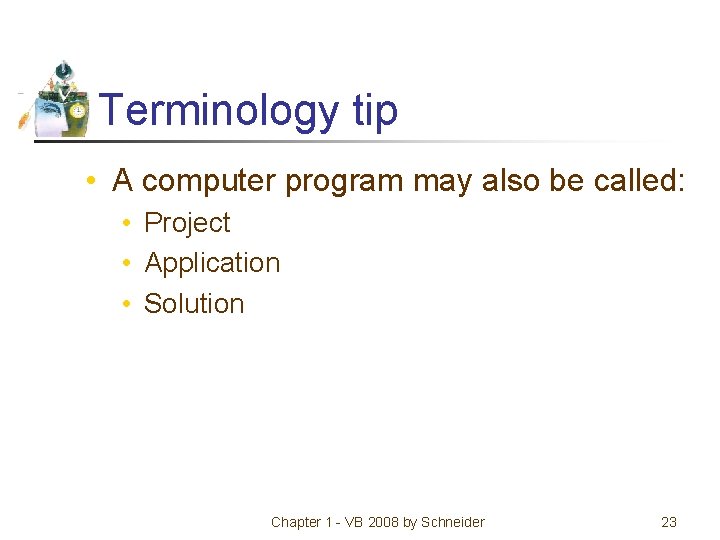 Terminology tip

• A computer program may also be called:
  • Project
  • Application
  • Solution

Chapter 1 - VB 2008 by Schneider

23